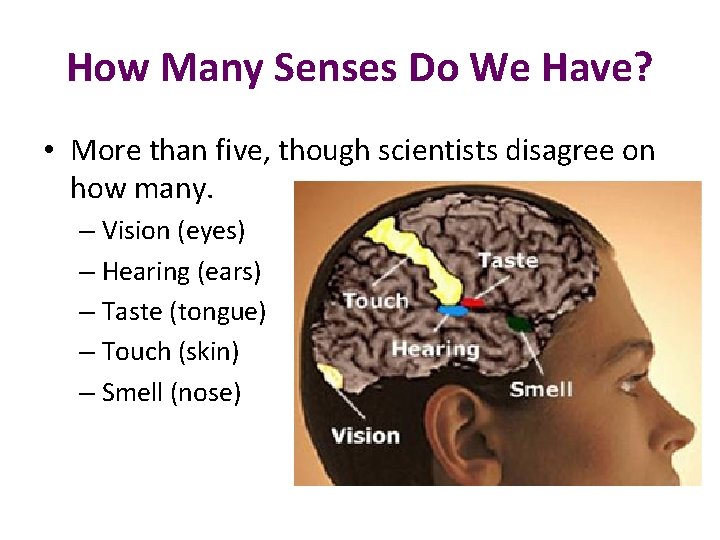 How Many Senses Do We Have?

• More than five, though scientists disagree on how many.
– Vision (eyes)
– Hearing (ears)
– Taste (tongue)
– Touch (skin)
– Smell (nose)

Taste
Touch
Hearing
Smell
Vision